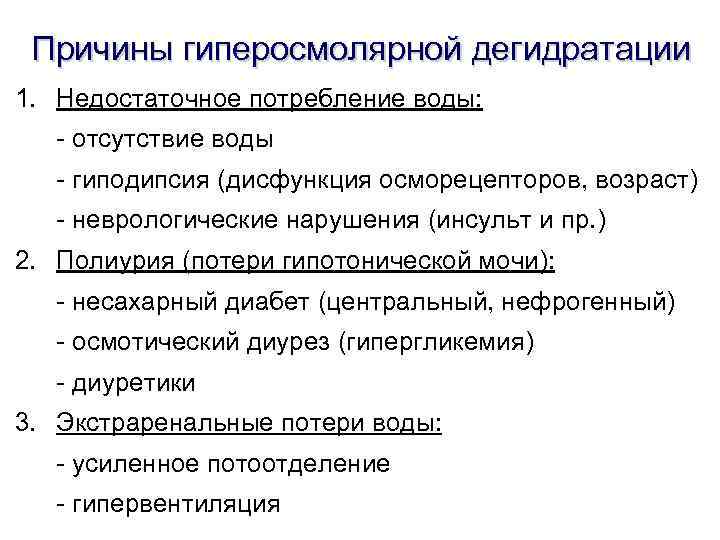 Причины гиперосмолярной дегидратации

1. Недостаточное потребление воды:
- отсутствие воды
- гиподипсия (дисфункция осморецепторов, возраст)
- неврологические нарушения (инсульт и пр.)

2. Полиурия (потери гипотонической мочи):
- несахарный диабет (центральный, нефрогенный)
- осмотический диурез (гипергликемия)
- диуретики

3. Экстраренальные потери воды:
- усиленное потоотделение
- гипервентиляция